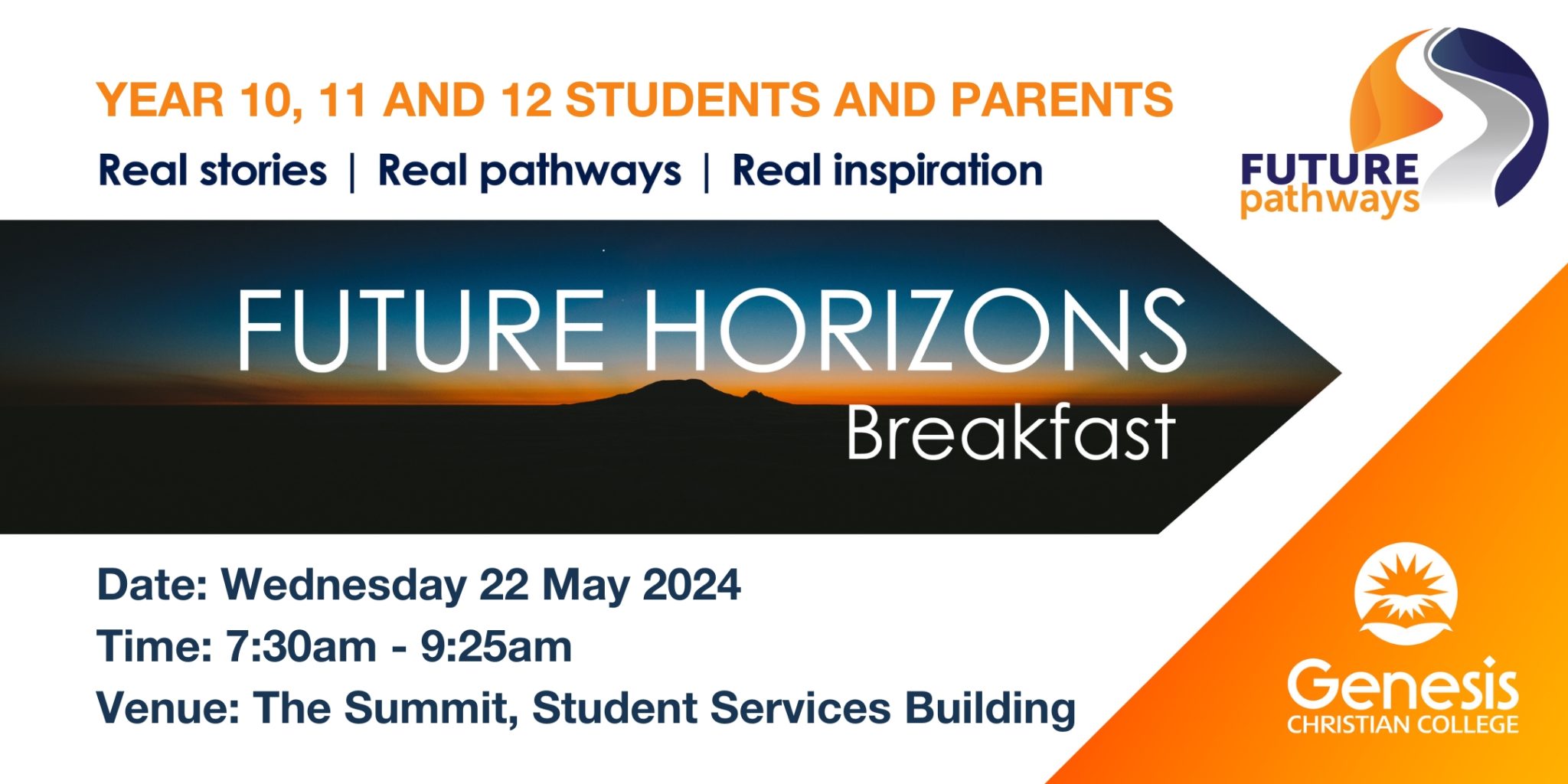 YEAR 10, 11 AND 12 STUDENTS AND PARENTS

Real stories | Real pathways | Real inspiration

FUTURE pathways

FUTURE HORIZONS
Breakfast

Date: Wednesday 22 May 2024
Time: 7:30am - 9:25am
Venue: The Summit, Student Services Building

Genesis
CHRISTIAN COLLEGE